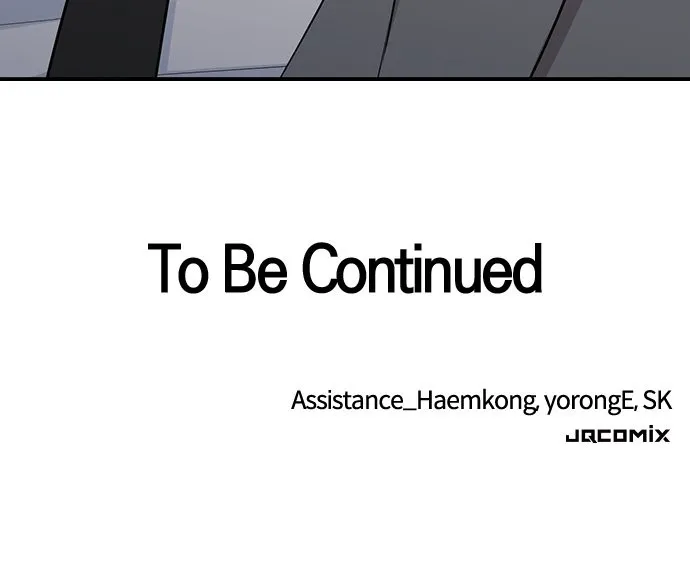 To Be Continued

Assistance_Haemkong, yorongE, SK
JQCOMIX